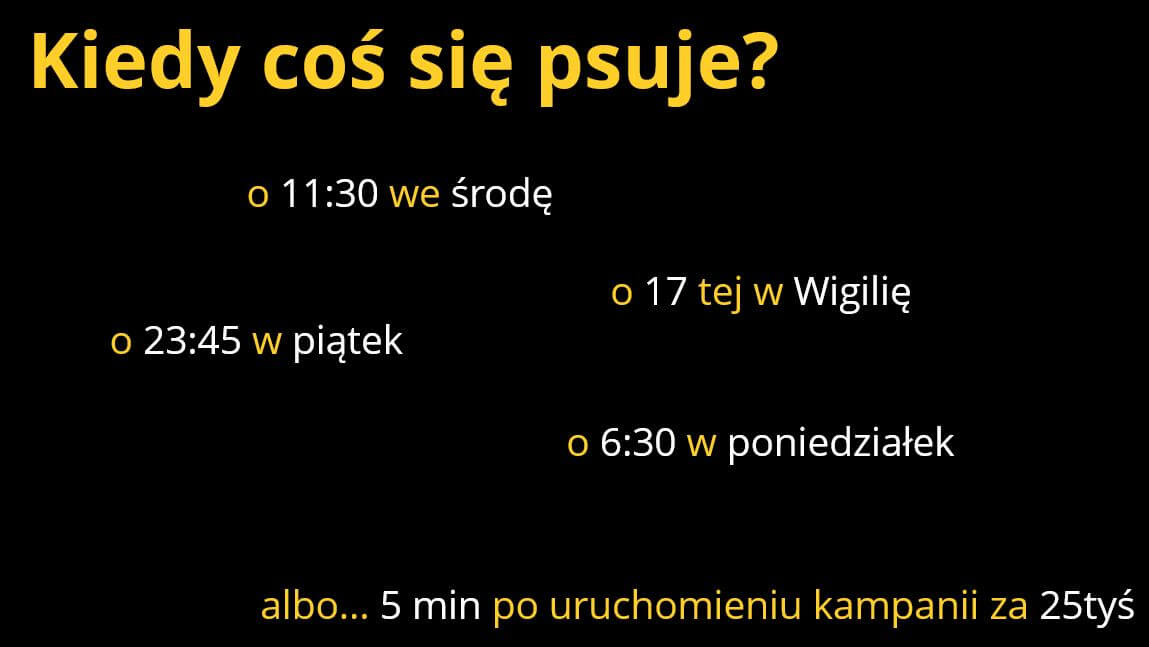 Kiedy coś się psuje?

o 11:30 we środę

o 17 tej w Wigilię

o 23:45 w piątek

o 6:30 w poniedziałek

albo... 5 min po uruchomieniu kampanii za 25tyś